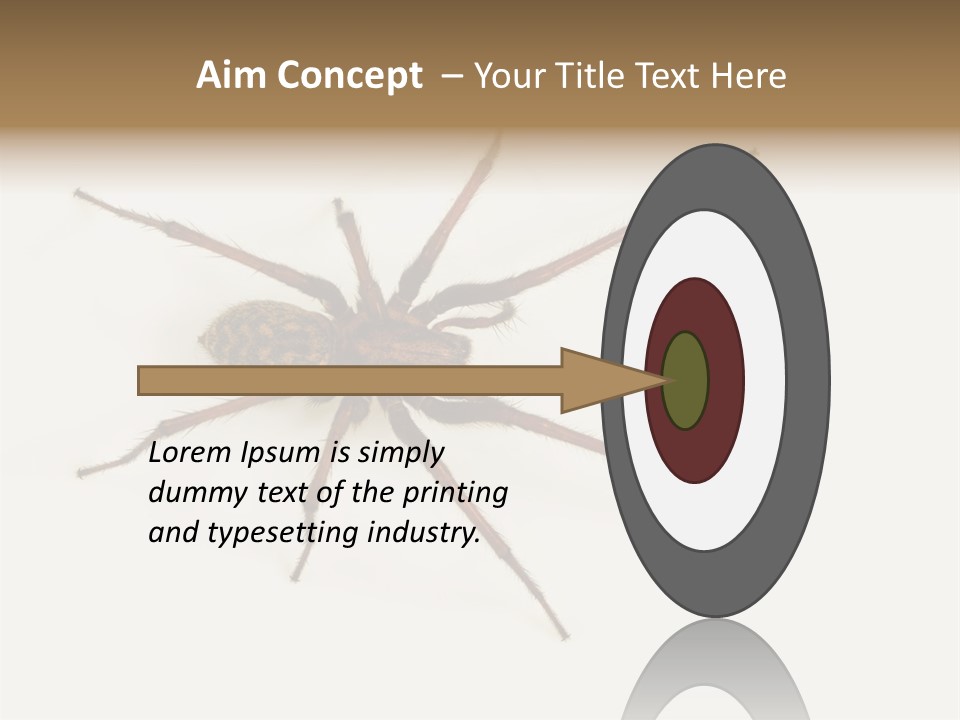 Aim Concept – Your Title Text Here

Lorem Ipsum is simply dummy text of the printing and typesetting industry.